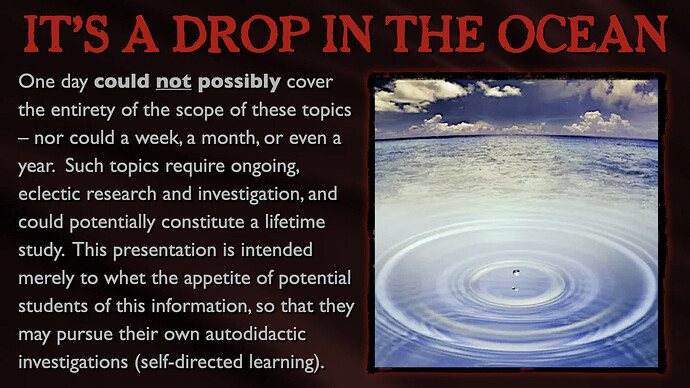 IT'S A DROP IN THE OCEAN

One day could not possibly cover the entirety of the scope of these topics – nor could a week, a month, or even a year. Such topics require ongoing, eclectic research and investigation, and could potentially constitute a lifetime study. This presentation is intended merely to whet the appetite of potential students of this information, so that they may pursue their own autodidactic investigations (self-directed learning).